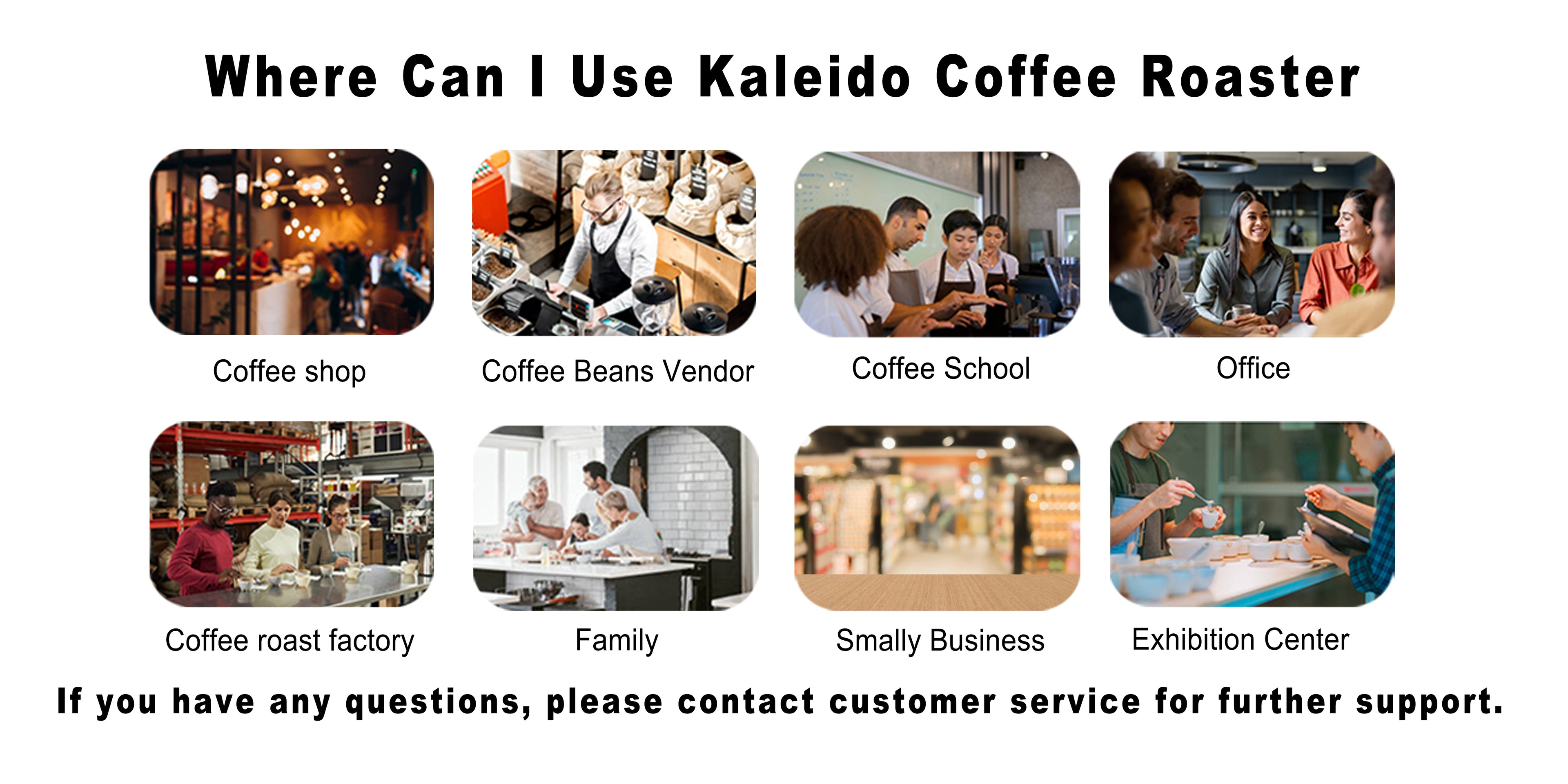 Where Can I Use Kaleido Coffee Roaster

Coffee shop

Coffee Beans Vendor

Coffee School

Office

Coffee roast factory

Family

Smally Business

Exhibition Center

If you have any questions, please contact customer service for further support.